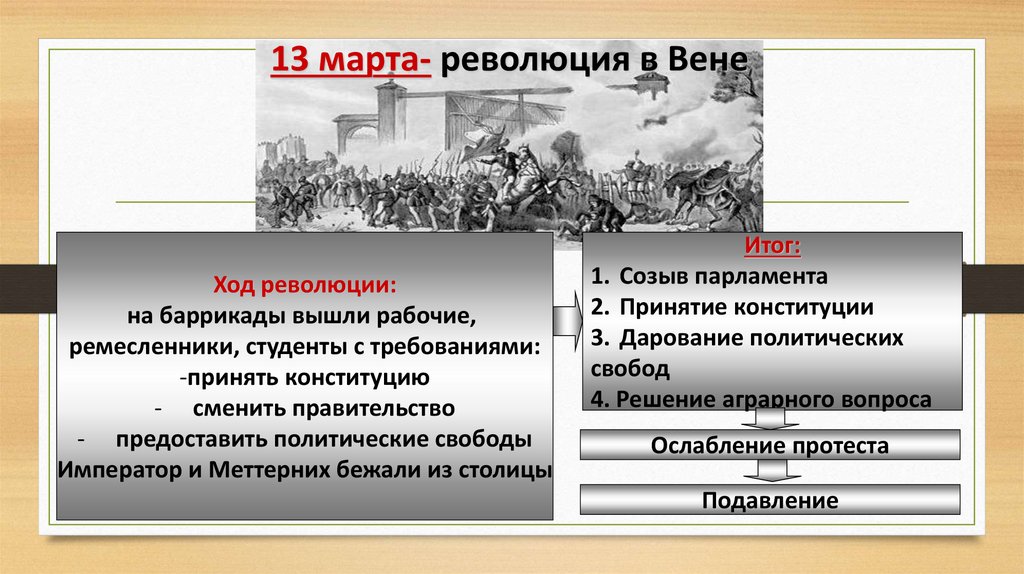 13 марта- революция в Вене

Ход революции:
на баррикады вышли рабочие, ремесленники, студенты с требованиями:
-принять конституцию
- сменить правительство
- предоставить политические свободы
Император и Меттерних бежали из столицы

Итог:
1. Созыв парламента
2. Принятие конституции
3. Дарование политических свобод
4. Решение аграрного вопроса

Ослабление протеста

Подавление